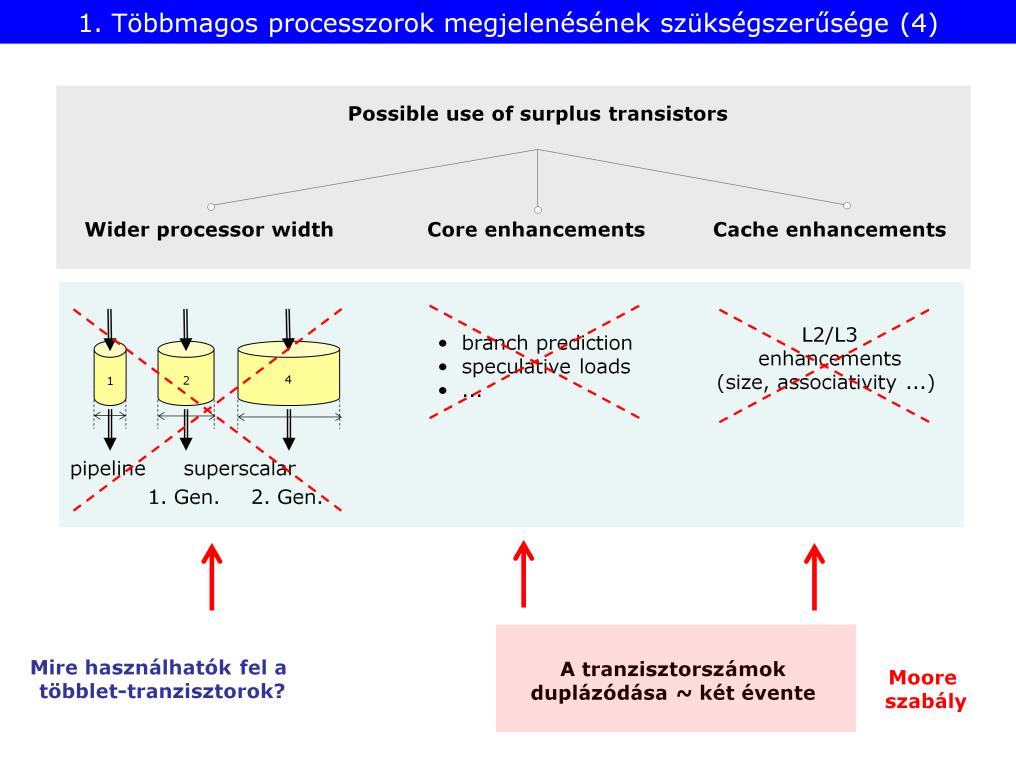 1. Többmagos processzorok megjelenésének szükségszerűsége (4)

Possible use of surplus transistors

Wider processor width

Core enhancements

Cache enhancements

1

2

4

pipeline

superscalar

1. Gen.

2. Gen.

• branch prediction
• speculative loads
• ...

L2/L3 enhancements (size, associativity ...)

Mire használhatók fel a többlet-tranzisztorok?

A tranzisztorszámok duplázódása ~ két évente

Moore szabály